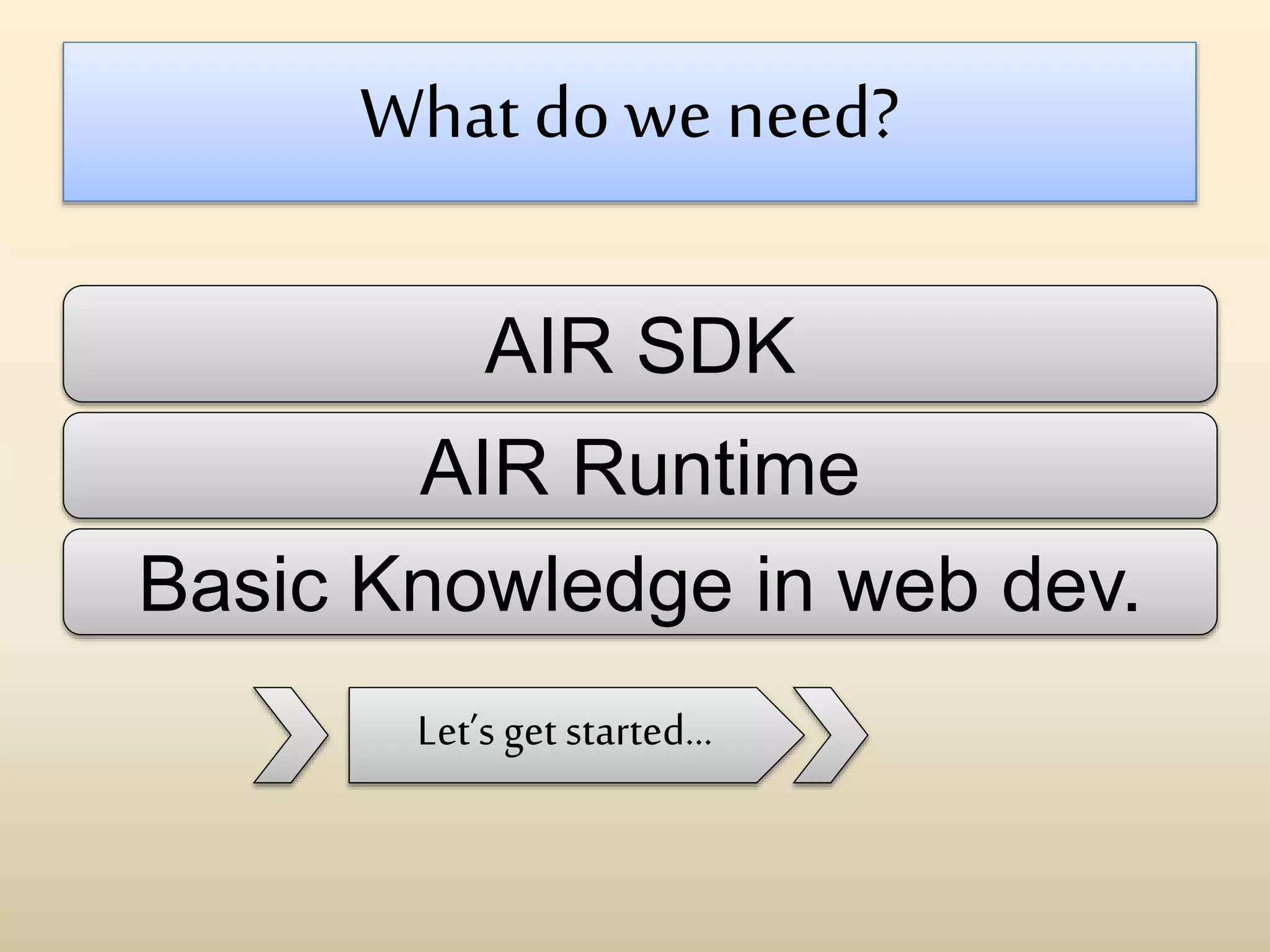 What do we need?

AIR SDK

AIR Runtime

Basic Knowledge in web dev.

Let's get started...